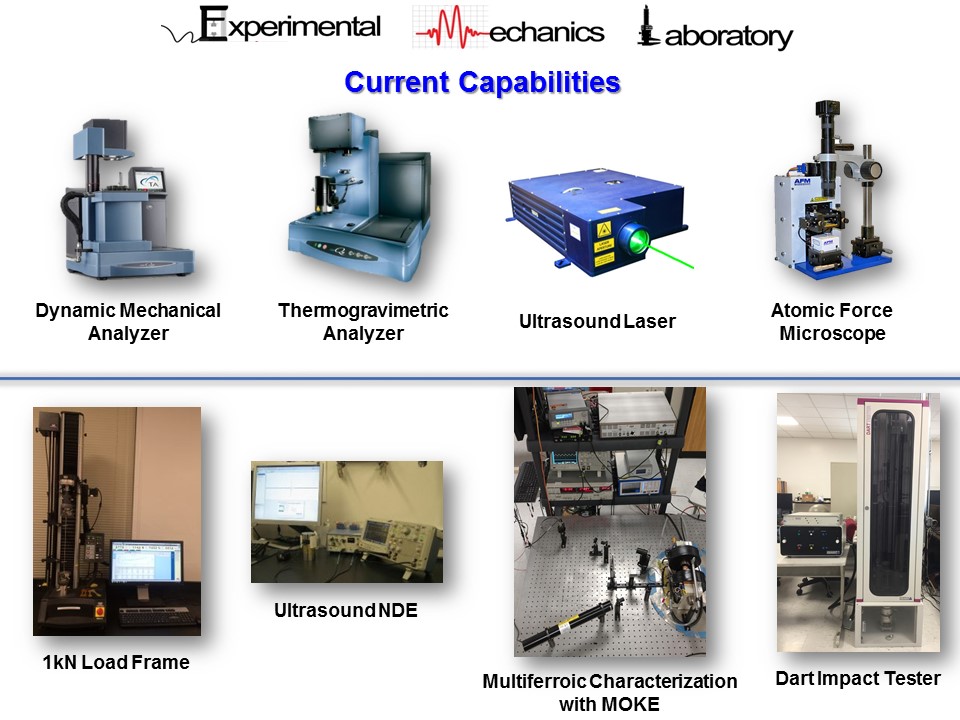 Experimental Mechanics Laboratory

Current Capabilities

Dynamic Mechanical Analyzer

Thermogravimetric Analyzer

Ultrasound Laser

Atomic Force Microscope

1kN Load Frame

Ultrasound NDE

Multiferroic Characterization with MOKE

Dart Impact Tester